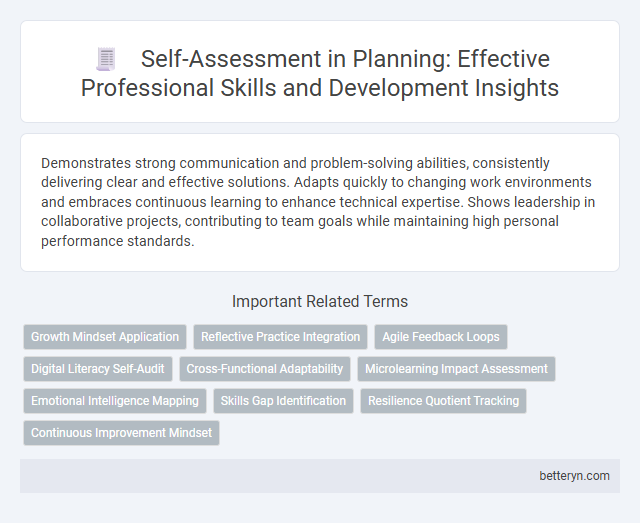 Self-Assessment in Planning: Effective Professional Skills and Development Insights

Demonstrates strong communication and problem-solving abilities, consistently delivering clear and effective solutions. Adapts quickly to changing work environments and embraces continuous learning to enhance technical expertise. Shows leadership in collaborative projects, contributing to team goals while maintaining high personal performance standards.

Important Related Terms

Growth Mindset Application
Reflective Practice Integration
Agile Feedback Loops
Digital Literacy Self-Audit
Cross-Functional Adaptability
Microlearning Impact Assessment
Emotional Intelligence Mapping
Skills Gap Identification
Resilience Quotient Tracking
Continuous Improvement Mindset

betteryn.com